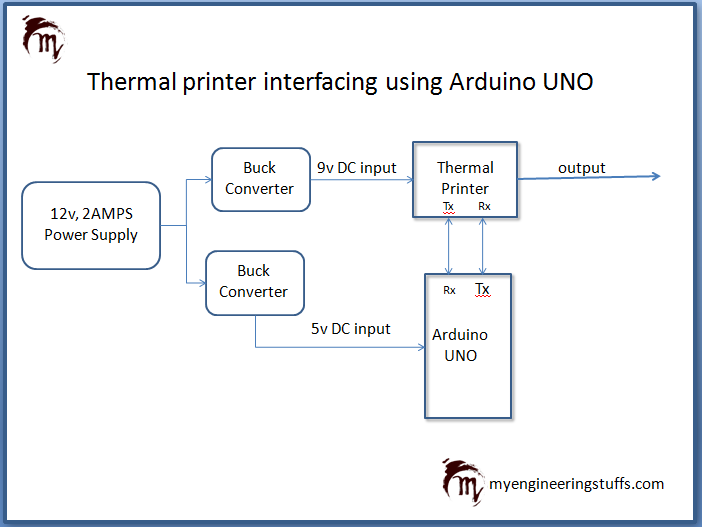 Thermal printer interfacing using Arduino UNO

12v, 2AMPS Power Supply

Buck Converter

9v DC input

Thermal Printer

Tx Rx

output

Buck Converter

5v DC input

Rx Tx

Arduino UNO

myengineeringstuffs.com